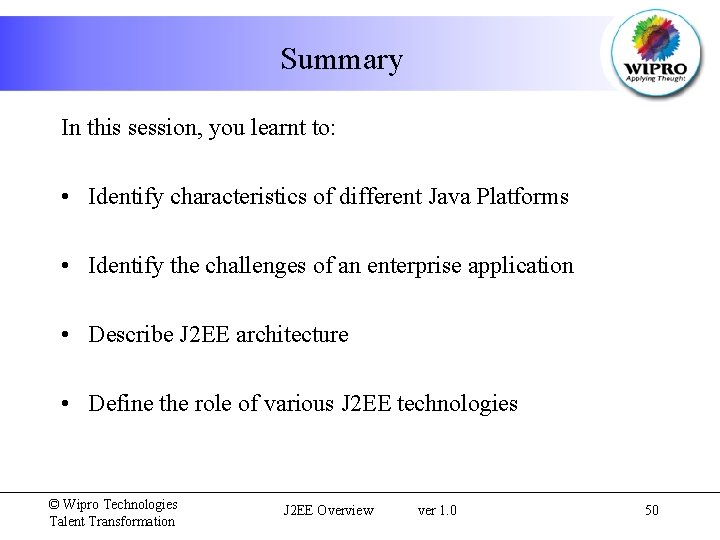 Summary

WIPRO
Applying Thought

In this session, you learnt to:

• Identify characteristics of different Java Platforms

• Identify the challenges of an enterprise application

• Describe J2EE architecture

• Define the role of various J2EE technologies

© Wipro Technologies
Talent Transformation

J2EE Overview ver 1.0

50